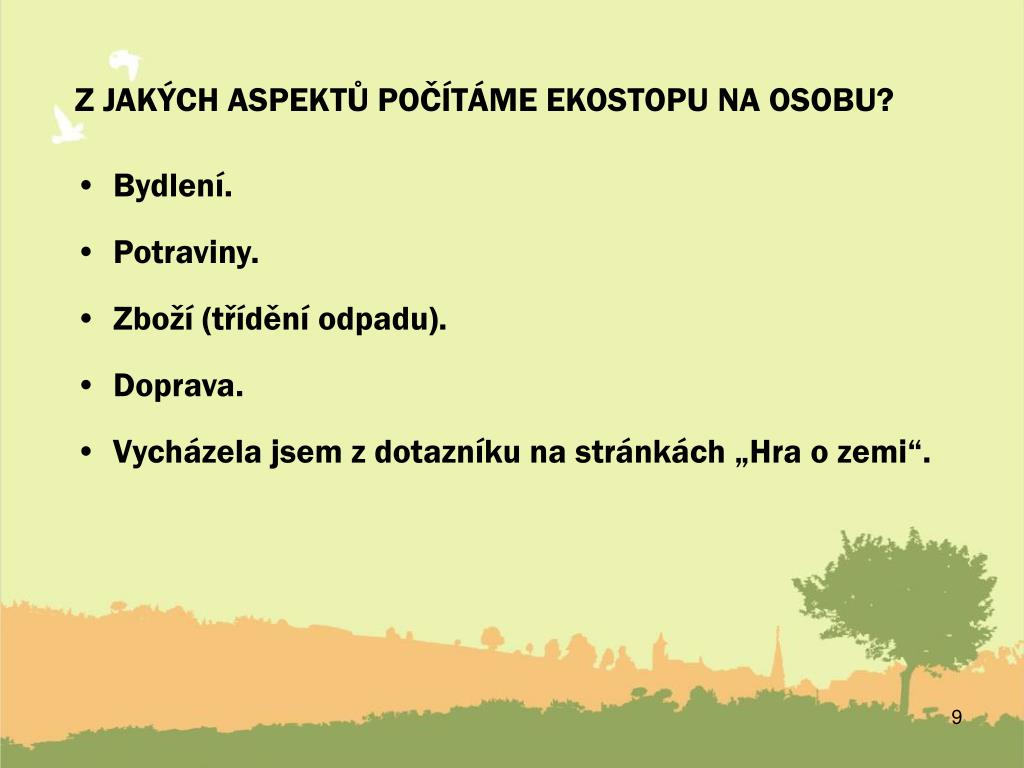 Z JAKÝCH ASPEKTŮ POČÍTÁME EKOSTOPU NA OSOBU?

• Bydlení.

• Potraviny.

• Zboží (třídění odpadu).

• Doprava.

• Vycházela jsem z dotazníku na stránkách „Hra o zemi“.

9